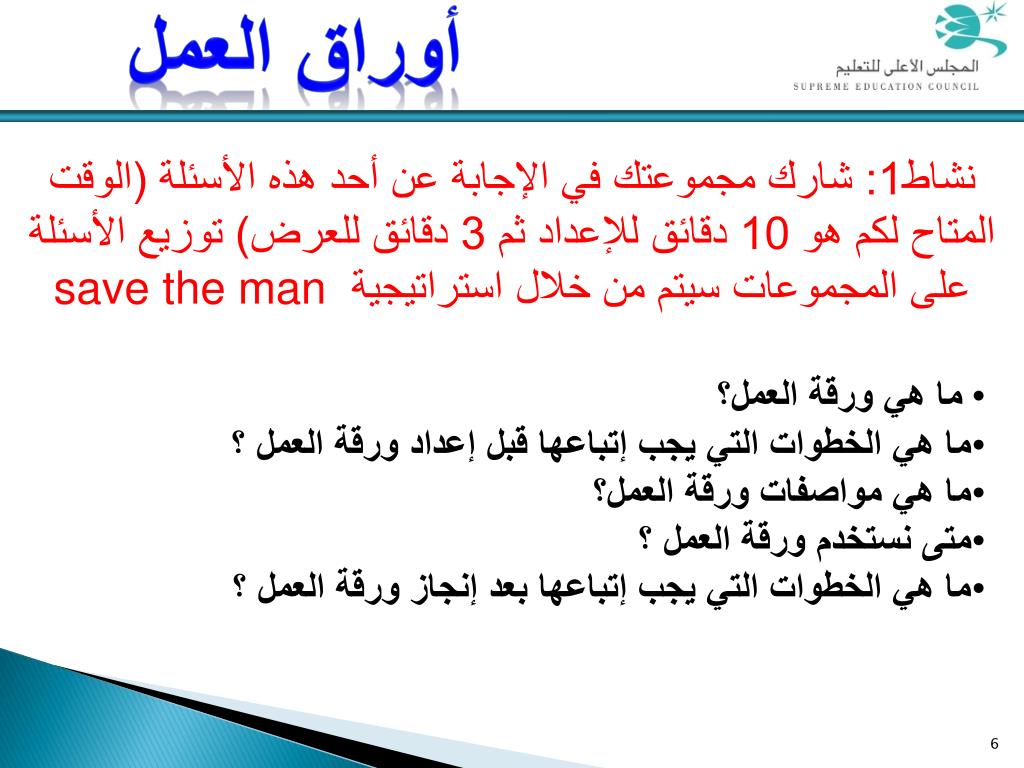 أوراق العمل

المجلس الأعلى للتعليم
SUPREME EDUCATION COUNCIL

نشاط1: شارك مجموعتك في الإجابة عن أحد هذه الأسئلة (الوقت المتاح لكم هو 10 دقائق للإعداد ثم 3 دقائق للعرض) توزيع الأسئلة على المجموعات سيتم من خلال استراتيجية save the man

• ما هي ورقة العمل؟
•ما هي الخطوات التي يجب إتباعها قبل إعداد ورقة العمل ؟
•ما هي مواصفات ورقة العمل؟
•متى نستخدم ورقة العمل ؟
•ما هي الخطوات التي يجب إتباعها بعد إنجاز ورقة العمل ؟

6